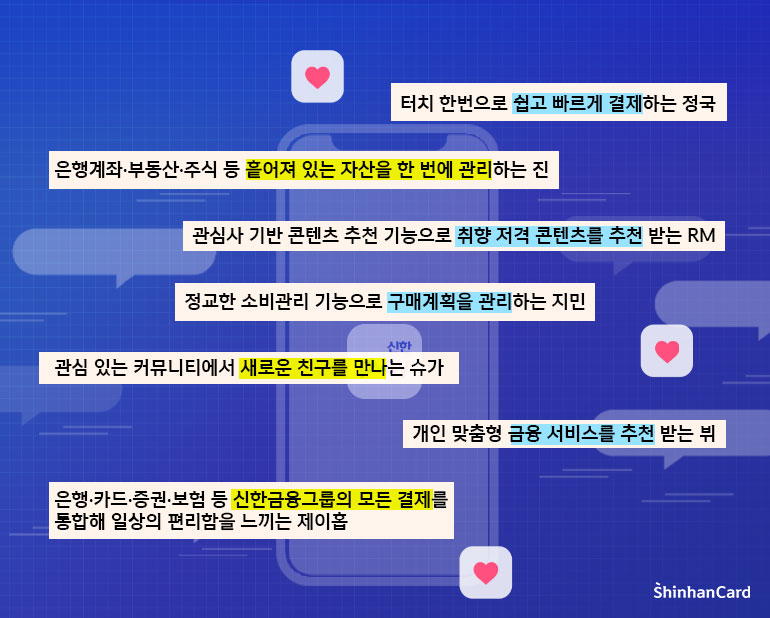 터치 한번으로 쉽고 빠르게 결제하는 정국

은행계좌·부동산·주식 등 흩어져 있는 자산을 한 번에 관리하는 진

관심사 기반 콘텐츠 추천 기능으로 취향 저격 콘텐츠를 추천 받는 RM

정교한 소비관리 기능으로 구매계획을 관리하는 지민

신한

관심 있는 커뮤니티에서 새로운 친구를 만나는 슈가

개인 맞춤형 금융 서비스를 추천 받는 뷔

은행·카드·증권·보험 등 신한금융그룹의 모든 결제를 통합해 일상의 편리함을 느끼는 제이홉

ShinhanCard